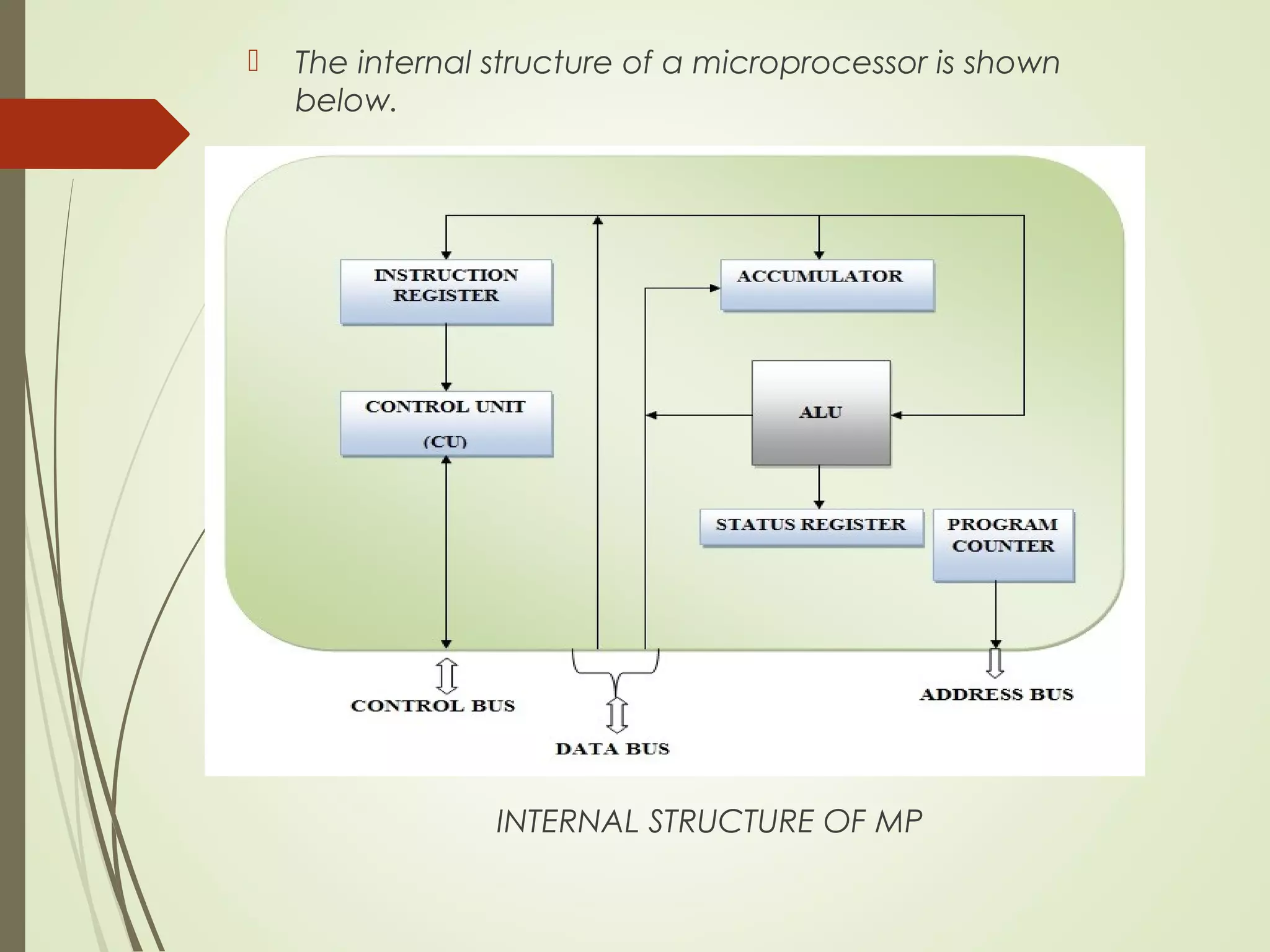 The internal structure of a microprocessor is shown below.

INSTRUCTION REGISTER

ACCUMULATOR

CONTROL UNIT

(CU)

ALU

STATUS REGISTER

PROGRAM COUNTER

CONTROL BUS

DATA BUS

ADDRESS BUS

INTERNAL STRUCTURE OF MP